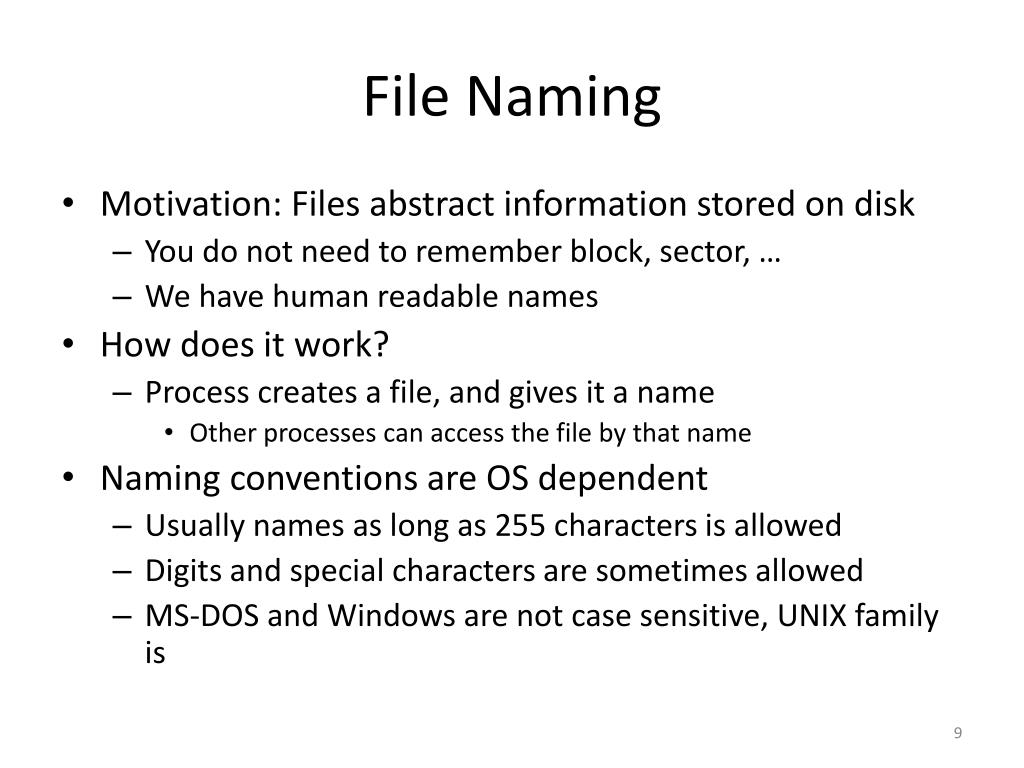 File Naming

• Motivation: Files abstract information stored on disk
– You do not need to remember block, sector, …
– We have human readable names
• How does it work?
– Process creates a file, and gives it a name
• Other processes can access the file by that name
• Naming conventions are OS dependent
– Usually names as long as 255 characters is allowed
– Digits and special characters are sometimes allowed
– MS-DOS and Windows are not case sensitive, UNIX family is

9